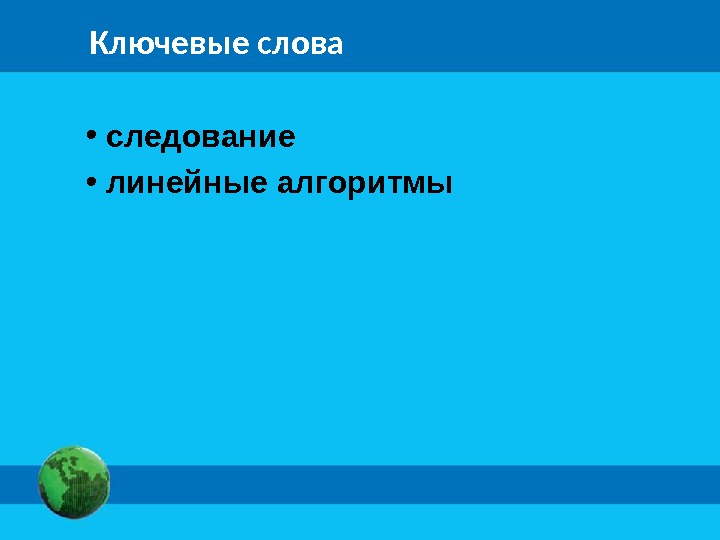 Ключевые слова

• следование
• линейные алгоритмы